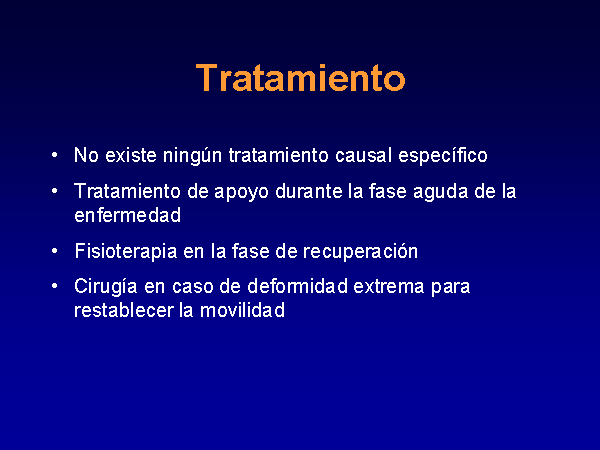 Tratamiento

• No existe ningún tratamiento causal específico

• Tratamiento de apoyo durante la fase aguda de la enfermedad

• Fisioterapia en la fase de recuperación

• Cirugía en caso de deformidad extrema para restablecer la movilidad